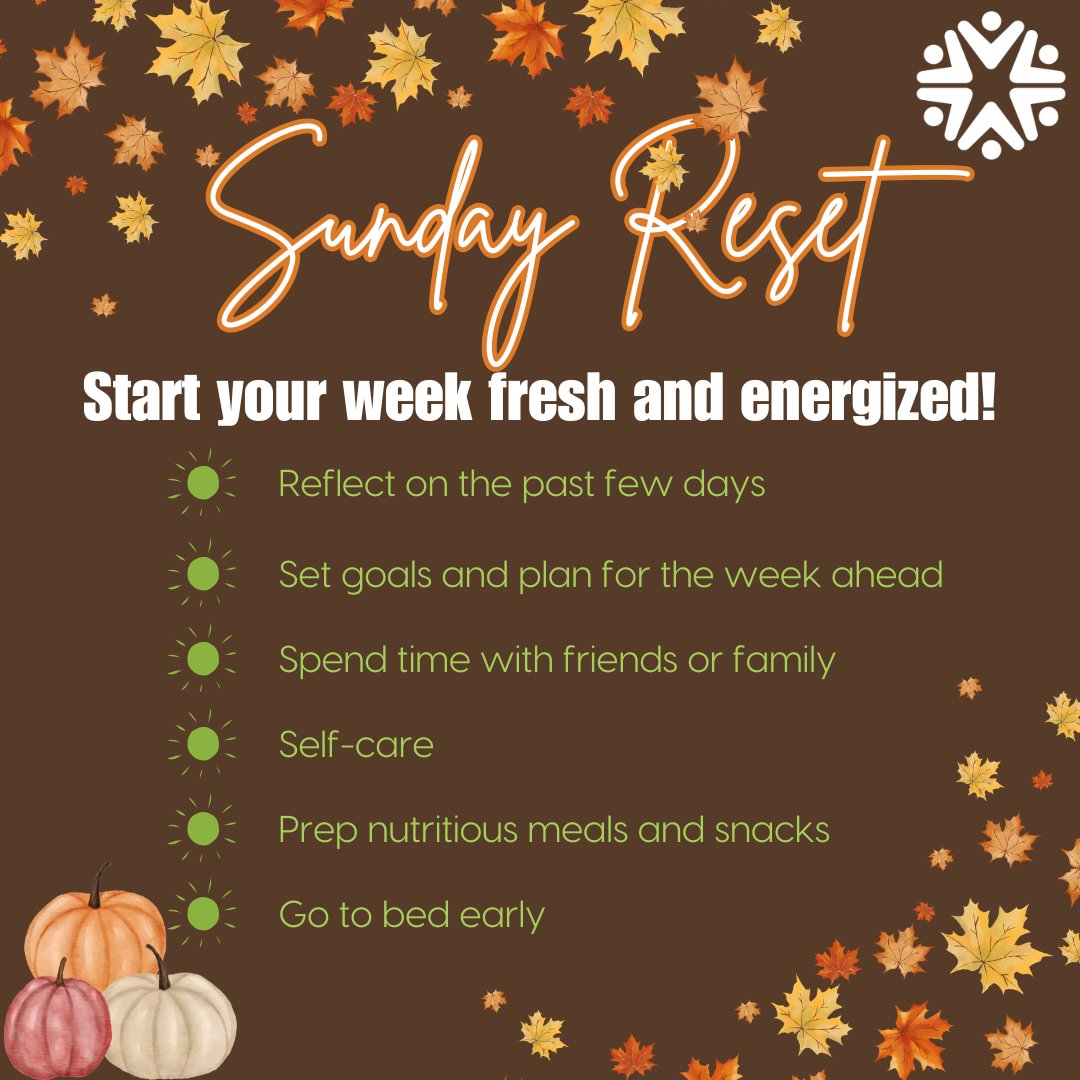 Sunday Reset

Start your week fresh and energized!

Reflect on the past few days

Set goals and plan for the week ahead

Spend time with friends or family

Self-care

Prep nutritious meals and snacks

Go to bed early